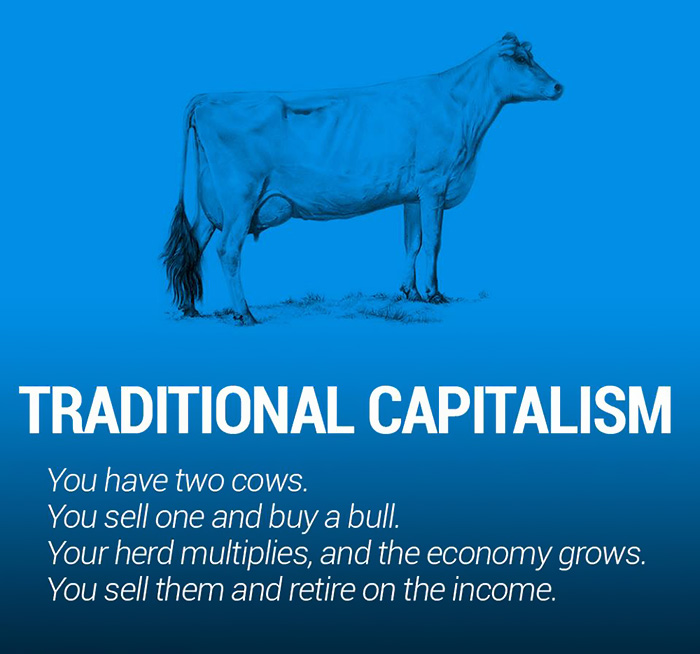 TRADITIONAL CAPITALISM

You have two cows.
You sell one and buy a bull.
Your herd multiplies, and the economy grows.
You sell them and retire on the income.